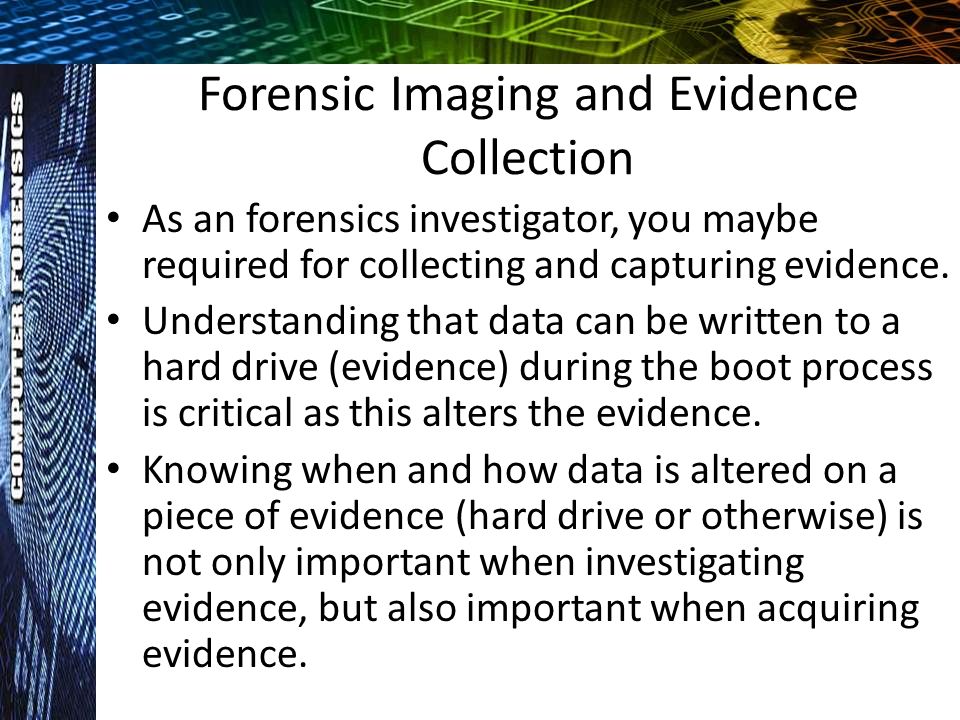 COMPUTER FORENSICS

Forensic Imaging and Evidence Collection

• As an forensics investigator, you maybe required for collecting and capturing evidence.

• Understanding that data can be written to a hard drive (evidence) during the boot process is critical as this alters the evidence.

• Knowing when and how data is altered on a piece of evidence (hard drive or otherwise) is not only important when investigating evidence, but also important when acquiring evidence.